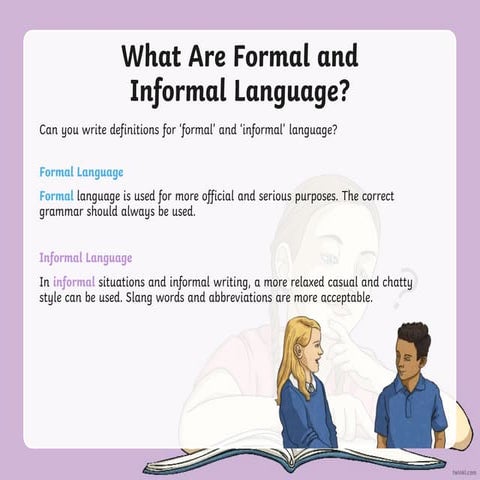 What Are Formal and Informal Language?

Can you write definitions for 'formal' and 'informal' language?

Formal Language

Formal language is used for more official and serious purposes. The correct grammar should always be used.

Informal Language

In informal situations and informal writing, a more relaxed casual and chatty style can be used. Slang words and abbreviations are more acceptable.

twinkl.com